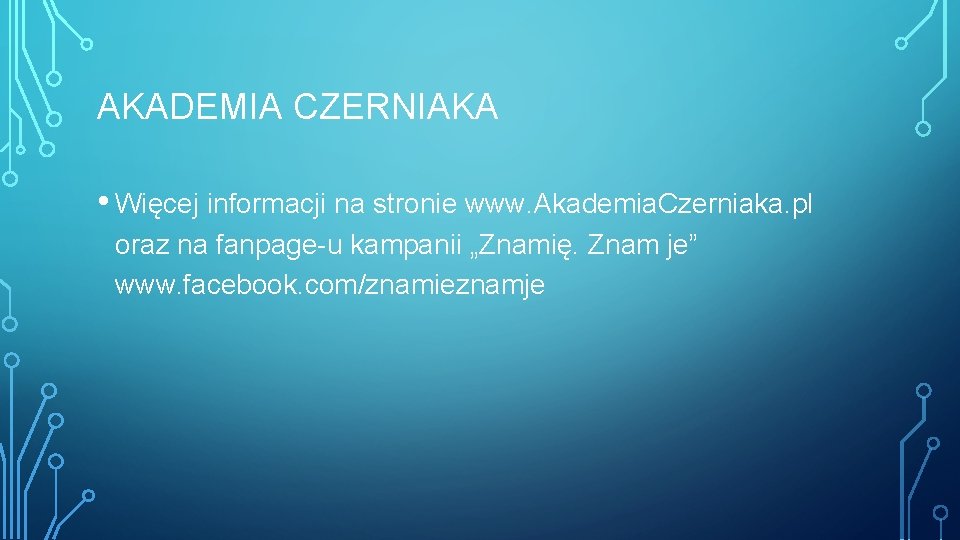 AKADEMIA CZERNIAKA

• Więcej informacji na stronie www.AkademiaCzerniaka.pl oraz na fanpage-u kampanii „Znamię. Znam je” www.facebook.com/znamieznamje